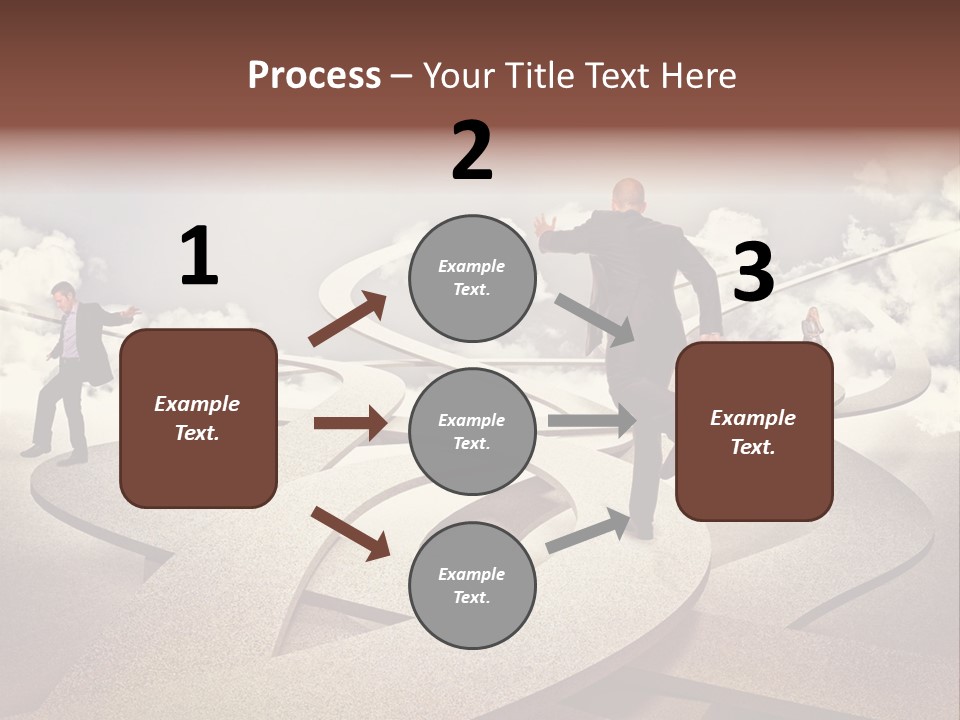 Process – Your Title Text Here

1

Example Text.

2

Example Text.

Example Text.

Example Text.

3

Example Text.